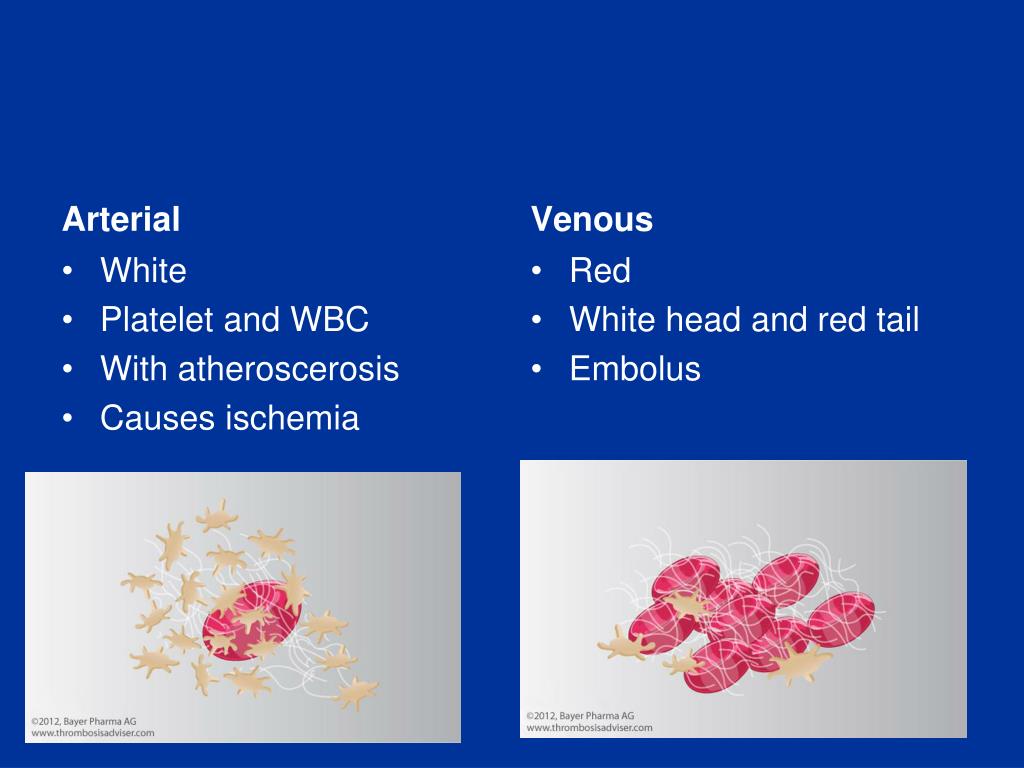 Arterial
• White
• Platelet and WBC
• With atheroscerosis
• Causes ischemia

©2012, Bayer Pharma AG
www.thrombosisadviser.com

Venous
• Red
• White head and red tail
• Embolus

©2012, Bayer Pharma AG
www.thrombosisadviser.com